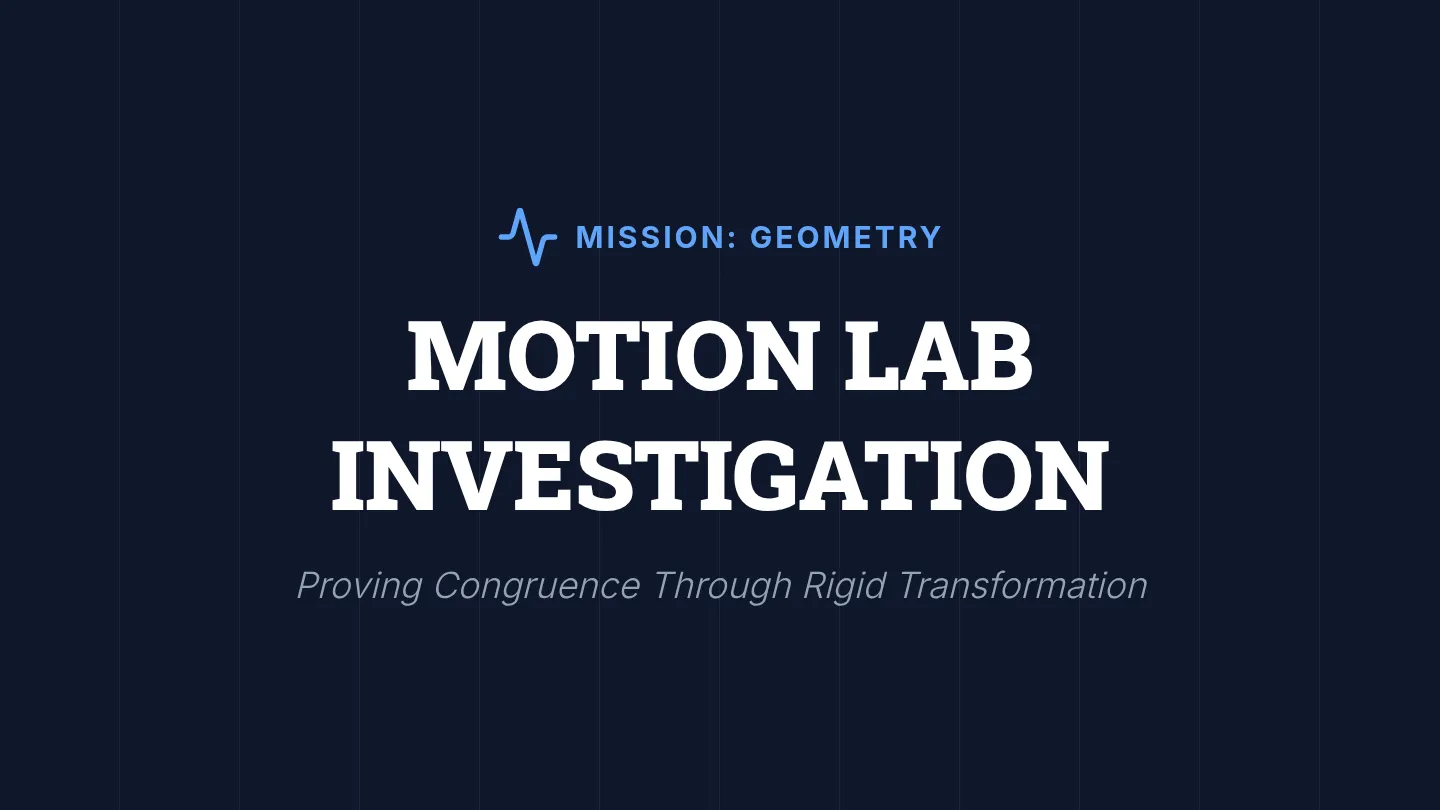 MISSION: GEOMETRY

MOTION LAB INVESTIGATION

Proving Congruence Through Rigid Transformation